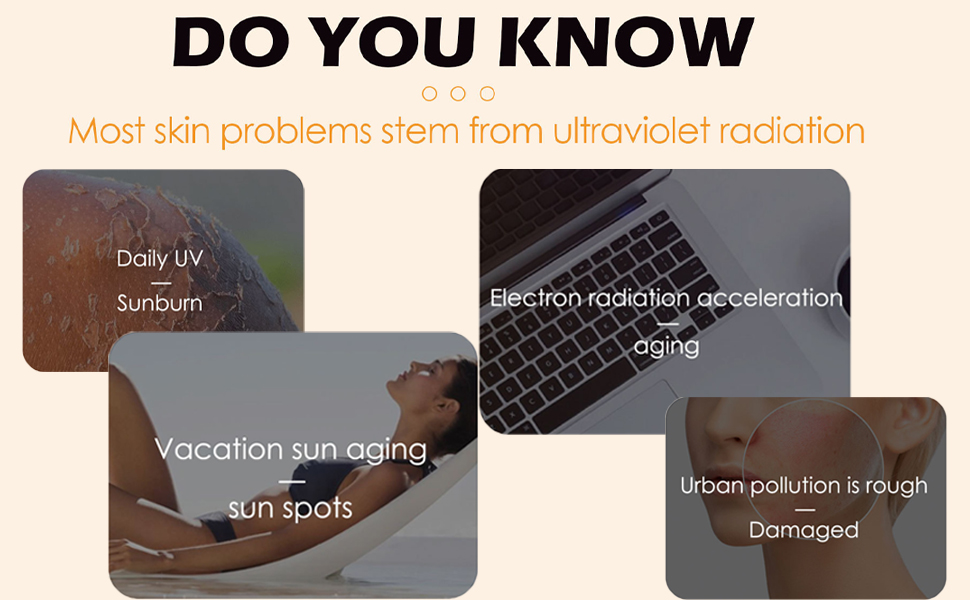 DO YOU KNOW

Most skin problems stem from ultraviolet radiation

Daily UV
—
Sunburn

Vacation sun aging
—
sun spots

Electron radiation acceleration
—
aging

Urban pollution is rough
—
Damaged